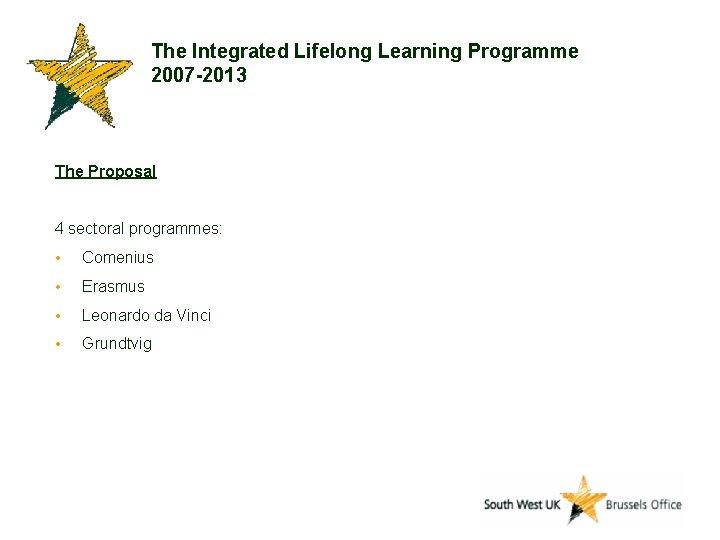 The Integrated Lifelong Learning Programme 2007-2013

The Proposal

4 sectoral programmes:

• Comenius
• Erasmus
• Leonardo da Vinci
• Grundtvig

South West UK Brussels Office